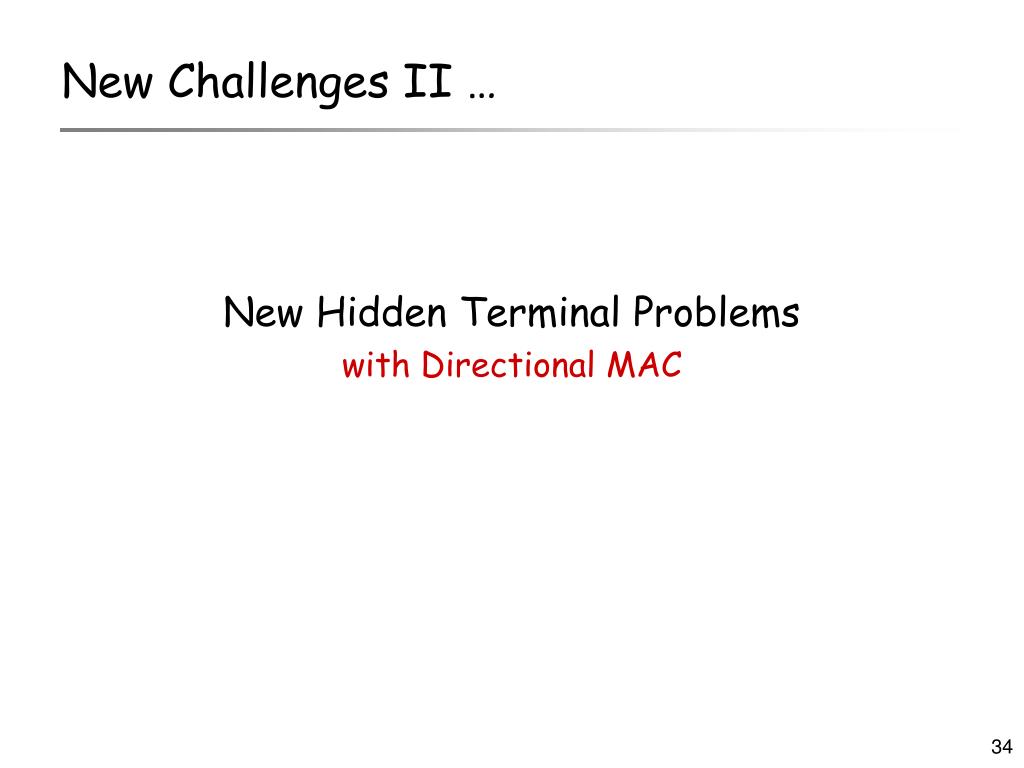 New Challenges II …

New Hidden Terminal Problems
with Directional MAC

34